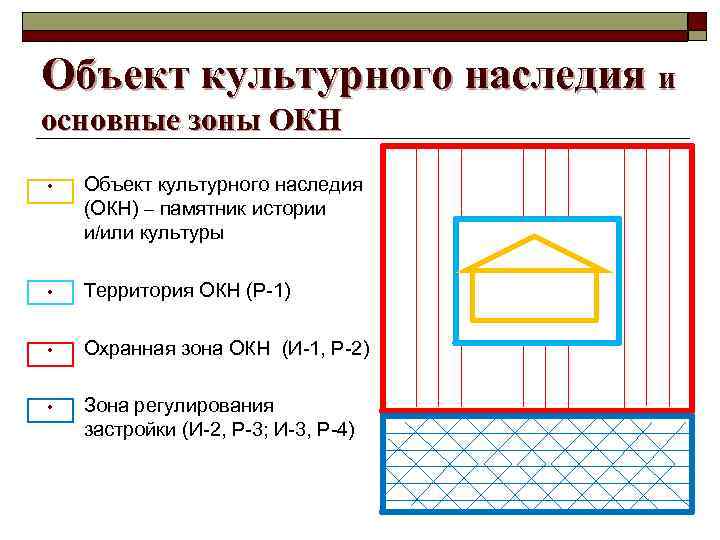 Объект культурного наследия и основные зоны ОКН

Объект культурного наследия (ОКН) – памятник истории и/или культуры

Территория ОКН (Р-1)

Охранная зона ОКН (И-1, Р-2)

Зона регулирования застройки (И-2, Р-3; И-3, Р-4)